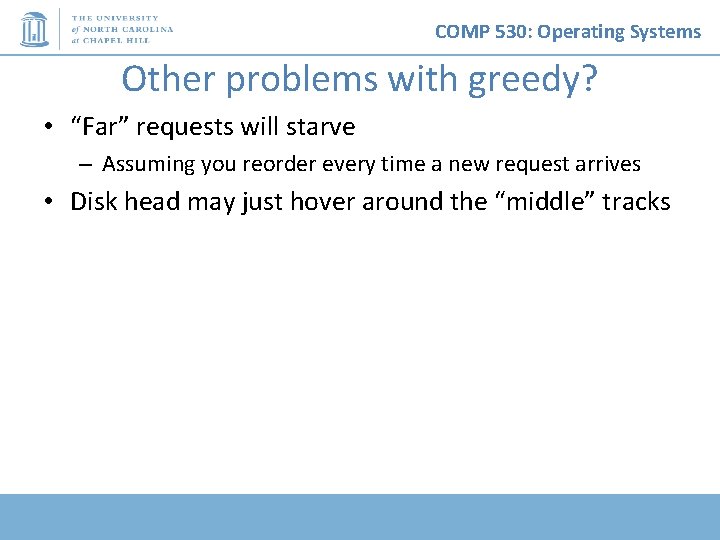 THE UNIVERSITY
of NORTH CAROLINA
at CHAPEL HILL

COMP 530: Operating Systems

Other problems with greedy?

• “Far” requests will starve
– Assuming you reorder every time a new request arrives
• Disk head may just hover around the “middle” tracks